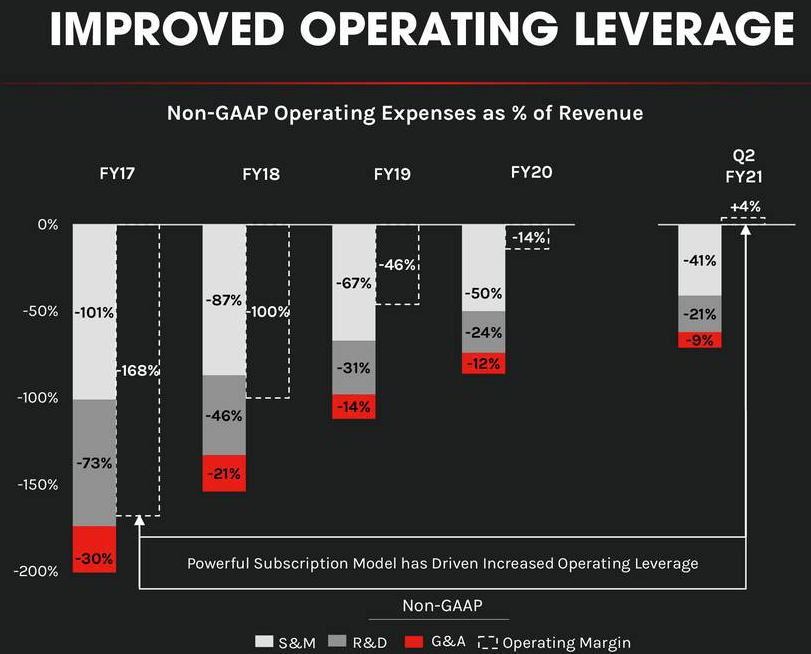 IMPROVED OPERATING LEVERAGE

Non-GAAP Operating Expenses as % of Revenue

FY17

FY18

FY19

FY20

Q2 FY21

0%

-50%

-100%

-150%

-200%

-101%

-73%

-30%

-168%

-87%

-46%

-21%

-100%

-67%

-31%

-14%

-46%

-50%

-24%

-12%

-14%

-41%

-21%

-9%

+4%

Powerful Subscription Model has Driven Increased Operating Leverage

Non-GAAP

S&M R&D G&A Operating Margin